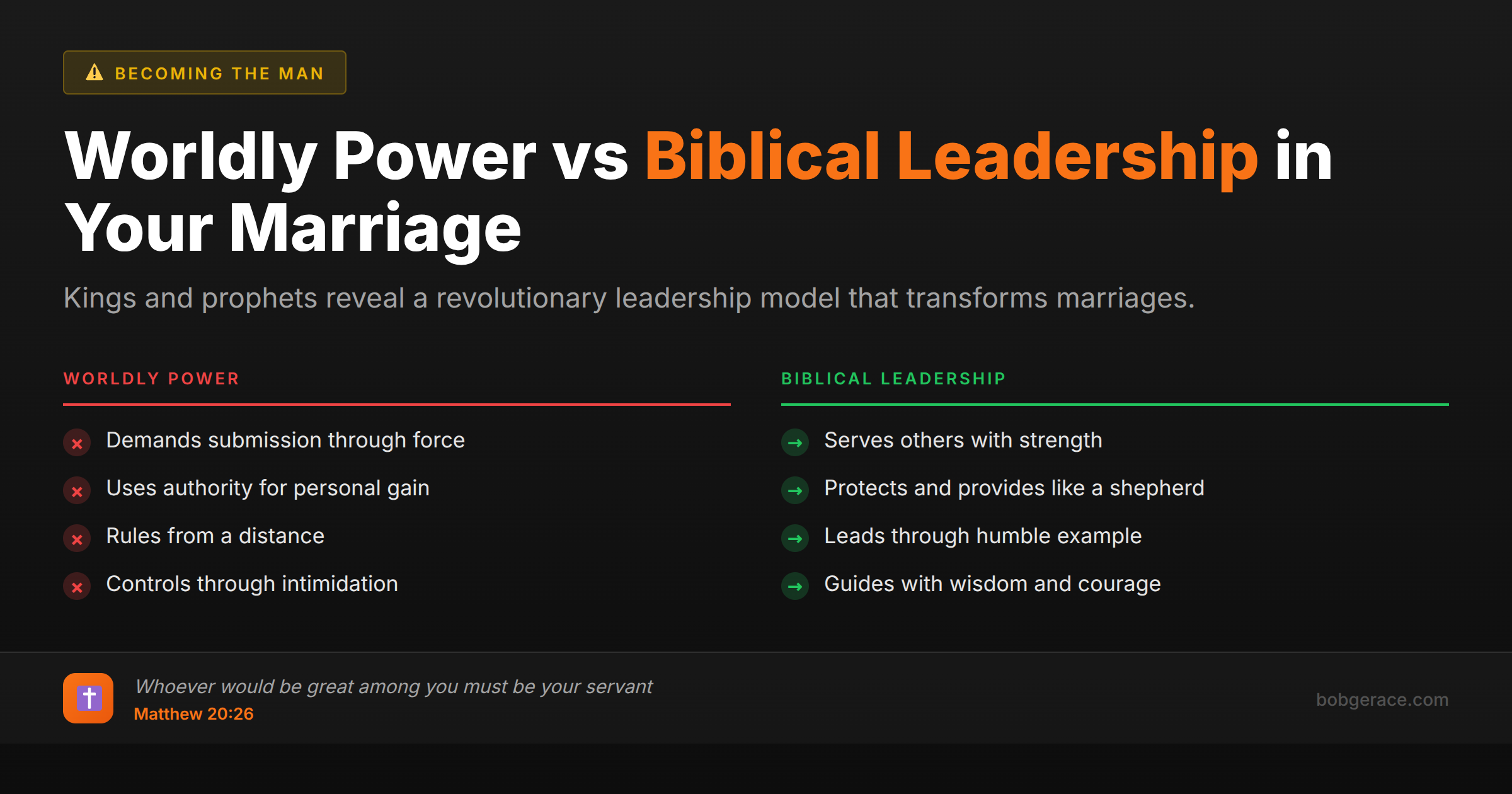 BECOMING THE MAN

Worldly Power vs Biblical Leadership in Your Marriage

Kings and prophets reveal a revolutionary leadership model that transforms marriages.

WORLDLY POWER

Demands submission through force

Uses authority for personal gain

Rules from a distance

Controls through intimidation

BIBLICAL LEADERSHIP

Serves others with strength

Protects and provides like a shepherd

Leads through humble example

Guides with wisdom and courage

Whoever would be great among you must be your servant
Matthew 20:26

bobgerace.com